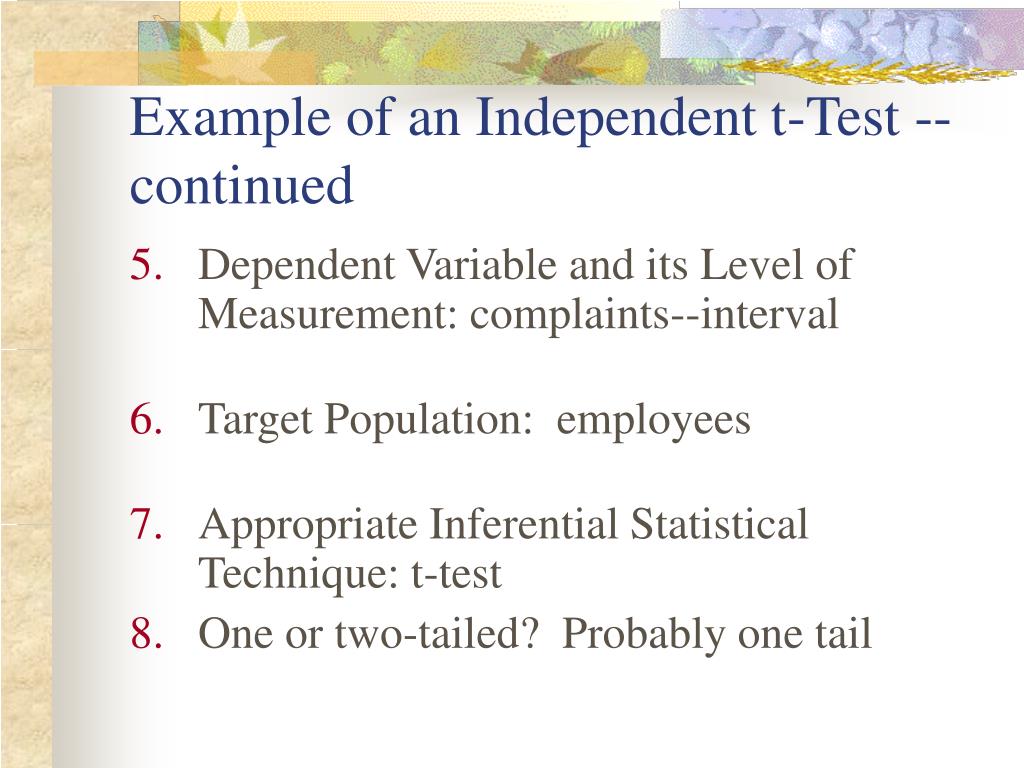 Example of an Independent t-Test -- continued

5. Dependent Variable and its Level of Measurement: complaints--interval

6. Target Population: employees

7. Appropriate Inferential Statistical Technique: t-test

8. One or two-tailed? Probably one tail